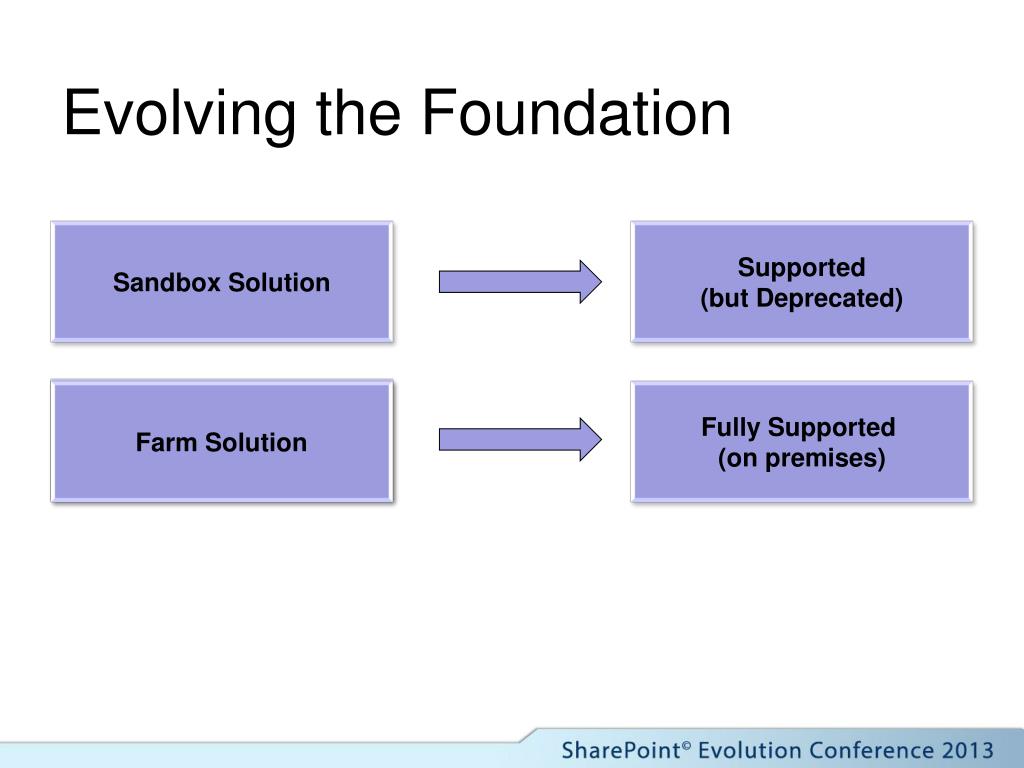 Evolving the Foundation

Sandbox Solution

Supported
(but Deprecated)

Farm Solution

Fully Supported
(on premises)

SharePoint© Evolution Conference 2013